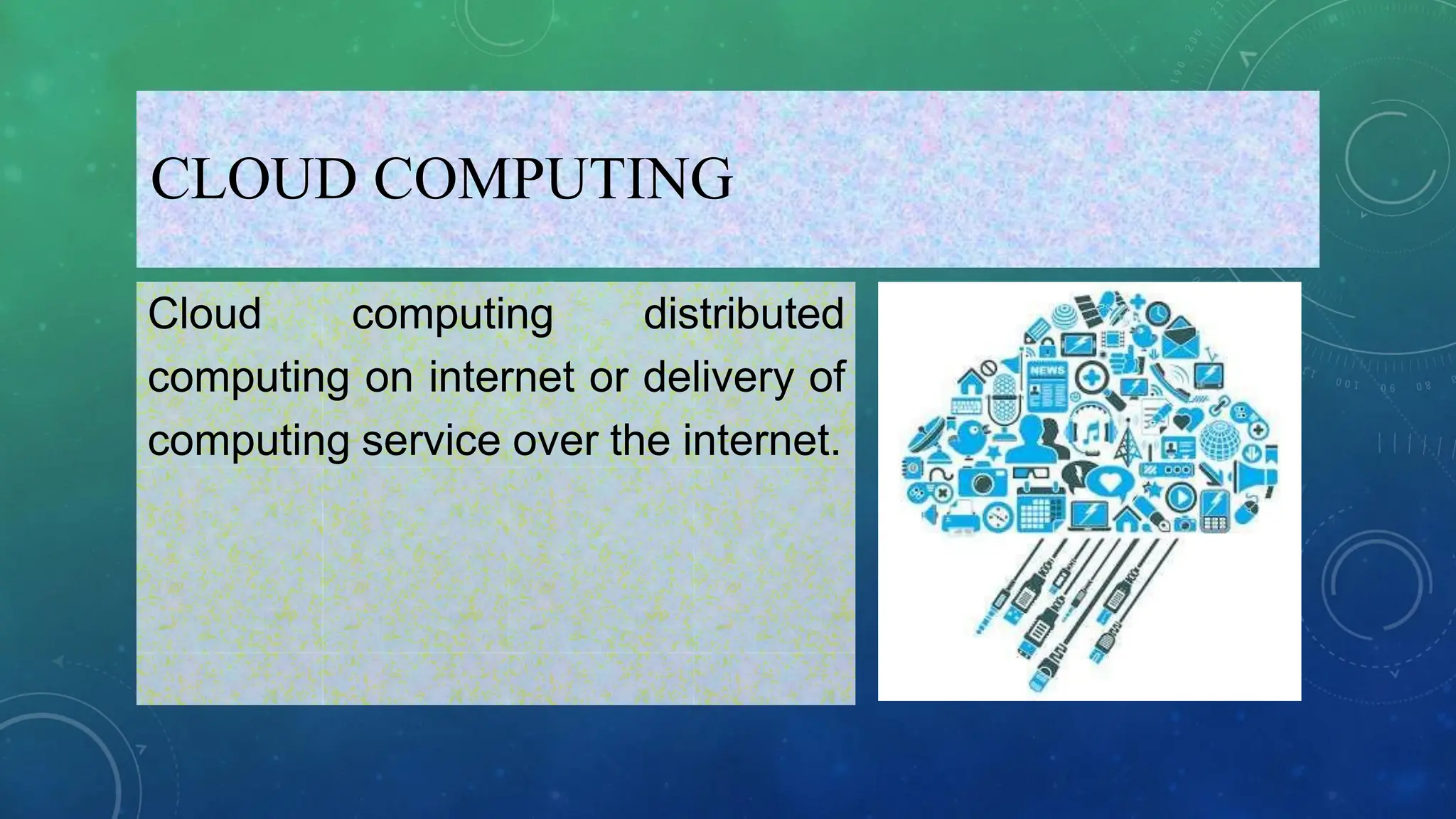 CLOUD COMPUTING

Cloud computing distributed computing on internet or delivery of computing service over the internet.

NEWS